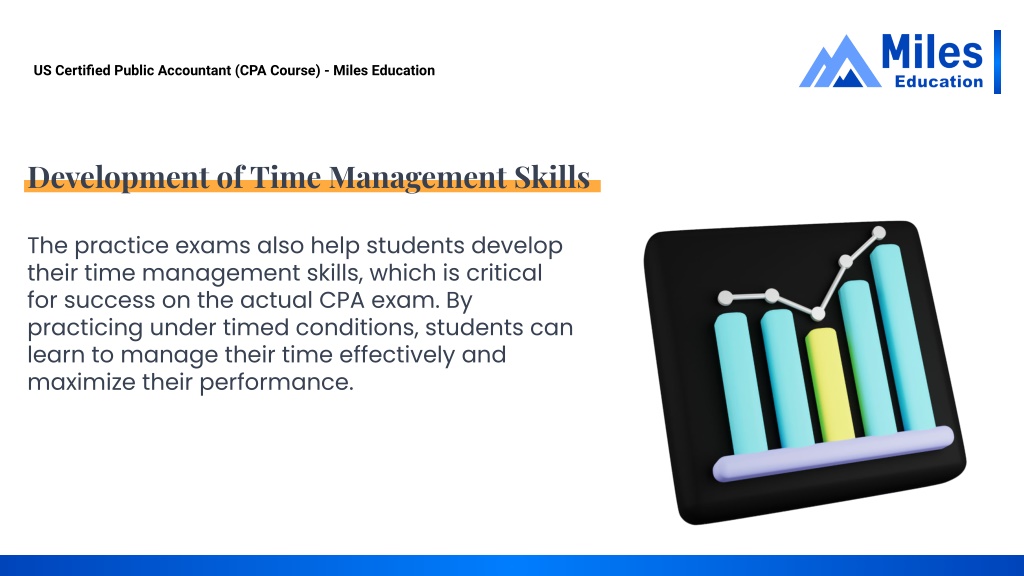 US Certified Public Accountant (CPA Course) - Miles Education

Miles
Education

Development of Time Management Skills

The practice exams also help students develop their time management skills, which is critical for success on the actual CPA exam. By practicing under timed conditions, students can learn to manage their time effectively and maximize their performance.